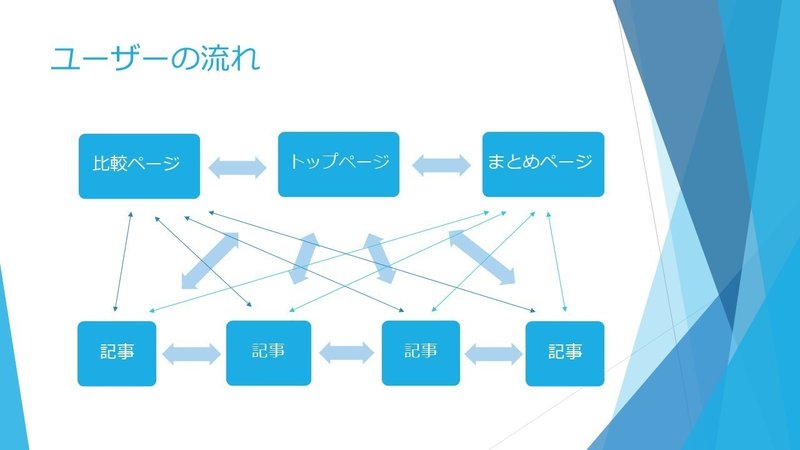 ユーザーの流れ

比較ページ

トップページ

まとめページ

記事

記事

記事

記事